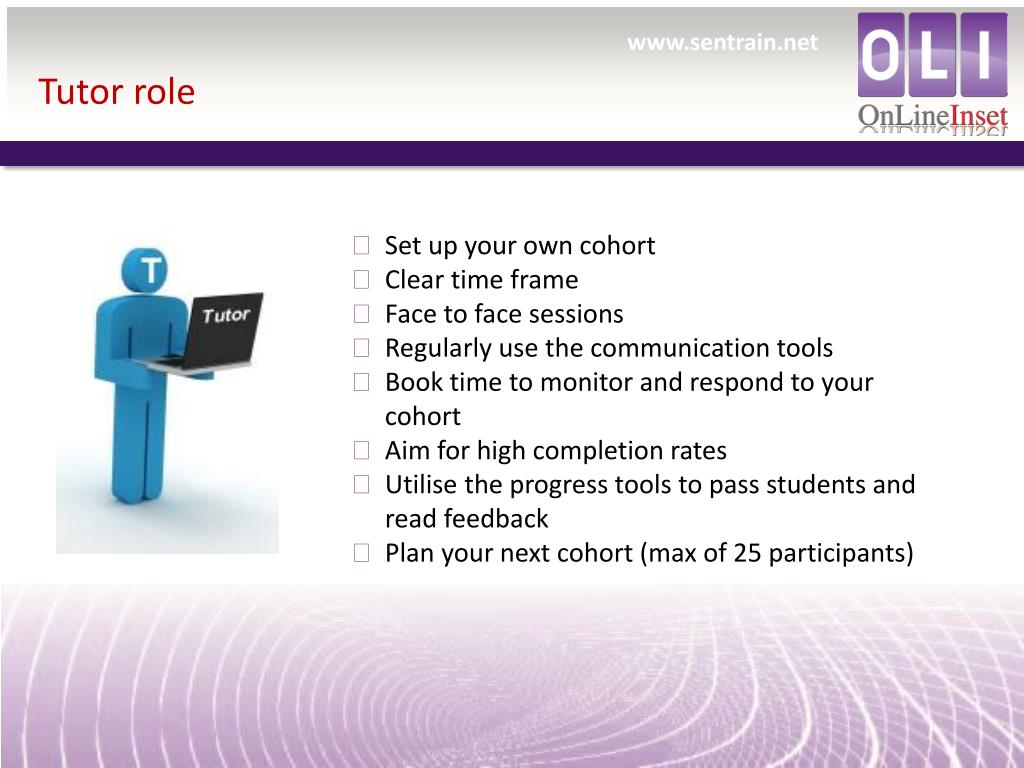 www.sentrain.net

OLI
OnLineInset

Tutor role

T
Tutor

- Set up your own cohort
- Clear time frame
- Face to face sessions
- Regularly use the communication tools
- Book time to monitor and respond to your cohort
- Aim for high completion rates
- Utilise the progress tools to pass students and read feedback
- Plan your next cohort (max of 25 participants)